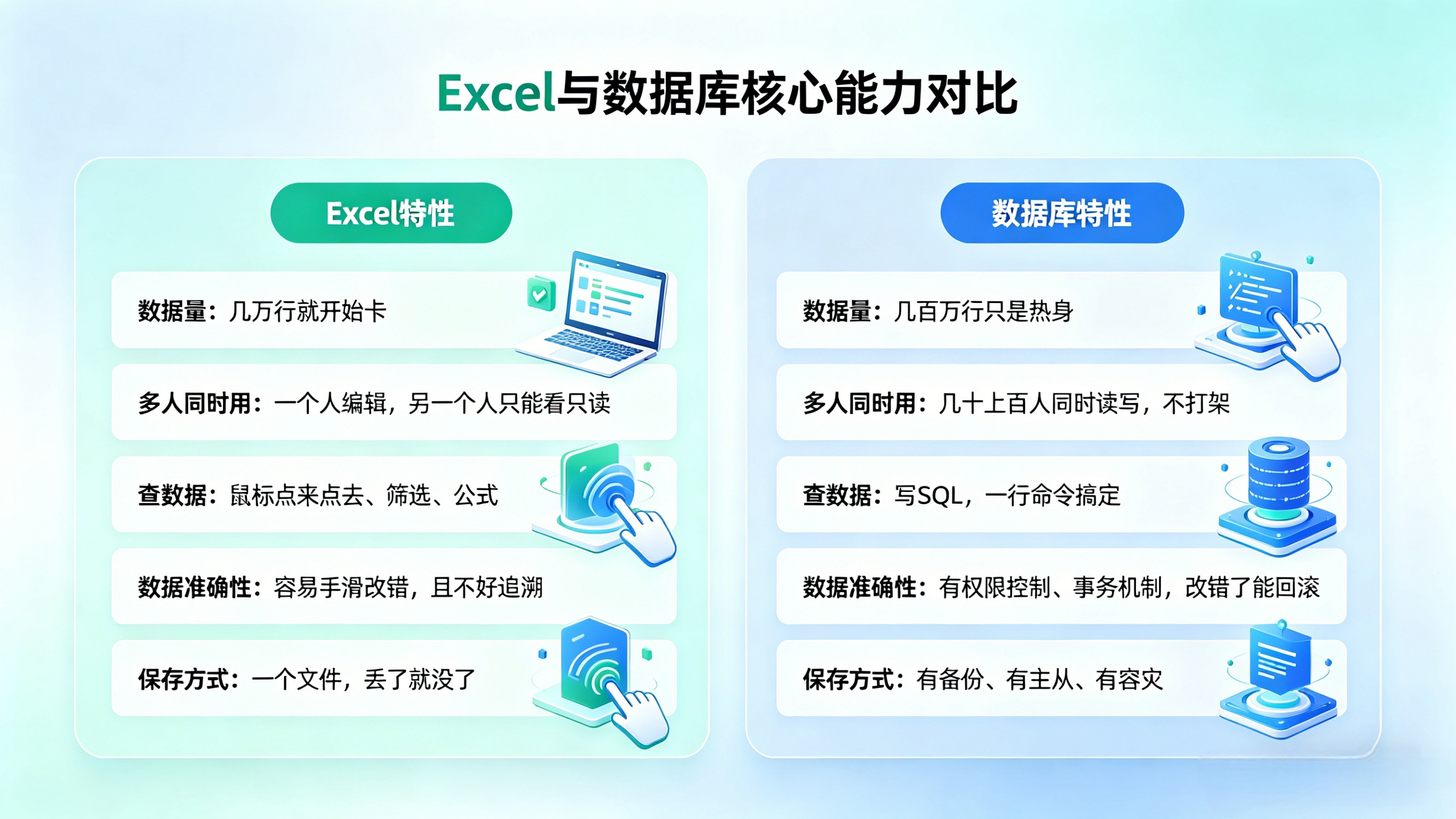 Excel与数据库核心能力对比

Excel特性

数据量：几万行就开始卡

多人同时用：一个人编辑，另一个人只能看只读

查数据：鼠标点来点去、筛选、公式

数据准确性：容易手滑改错，且不好追溯

保存方式：一个文件，丢了就没了

数据库特性

数据量：几百万行只是热身

多人同时用：几十上百人同时读写，不打架

查数据：写SQL，一行命令搞定

数据准确性：有权限控制、事务机制，改错了能回滚

保存方式：有备份、有主从、有容灾